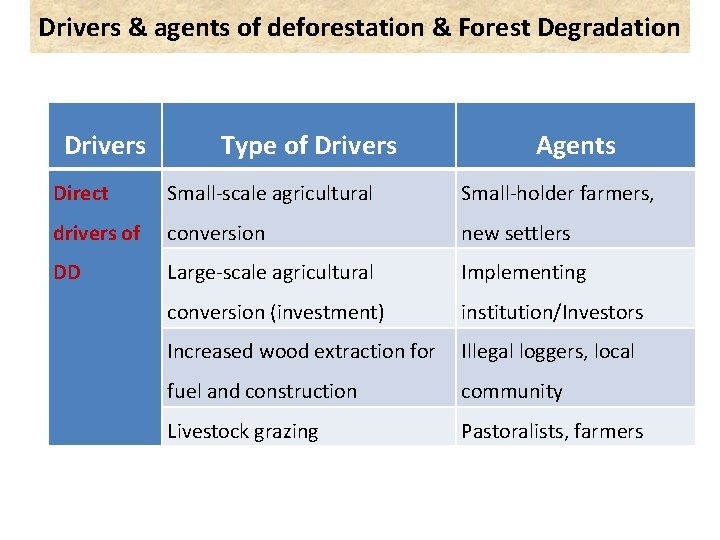 Drivers & agents of deforestation & Forest Degradation

| Drivers | Type of Drivers | Agents |
|---|---|---|
| Direct drivers of DD | Small-scale agricultural conversion | Small-holder farmers, new settlers |
| | Large-scale agricultural conversion (investment) | Implementing institution/Investors |
| | Increased wood extraction for fuel and construction | Illegal loggers, local community |
| | Livestock grazing | Pastoralists, farmers |